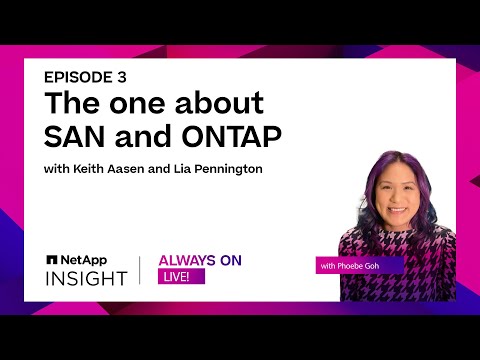 EPISODE 3
The one about SAN and ONTAP

with Keith Aasen and Lia Pennington

NetApp
INSIGHT

ALWAYS ON
LIVE!

with Phoebe Goh